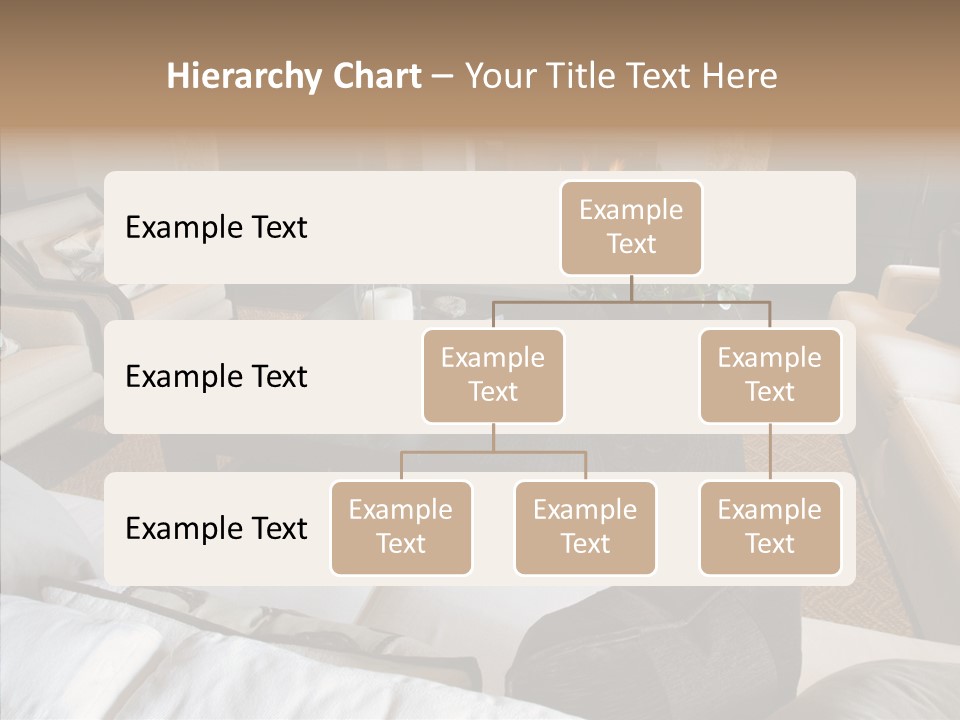 Hierarchy Chart – Your Title Text Here

Example Text

Example Text

Example Text

Example Text

Example Text

Example Text

Example Text

Example Text

Example Text